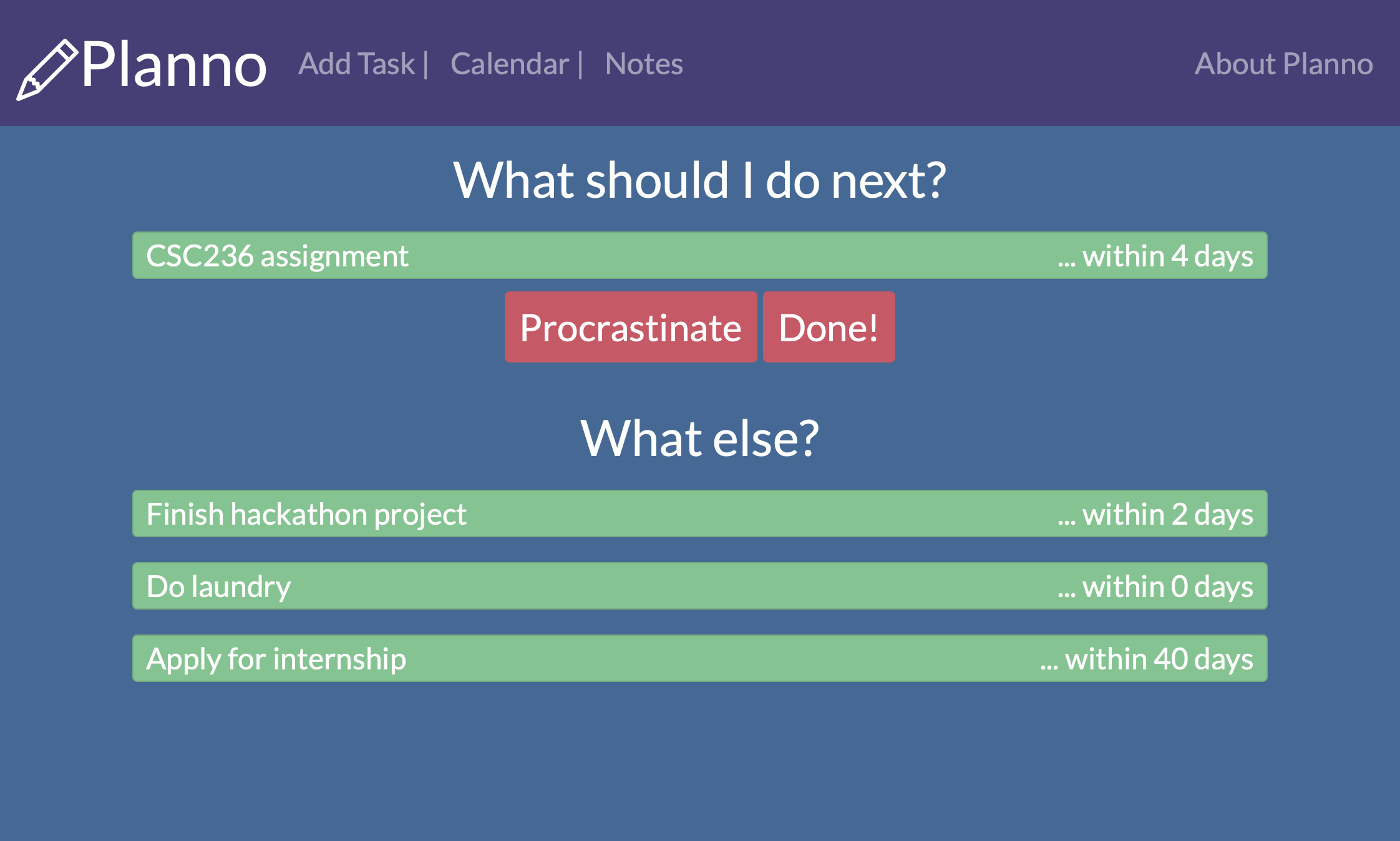 Planno Add Task | Calendar | Notes About Planno

What should I do next?

CSC236 assignment ... within 4 days

Procrastinate Done!

What else?

Finish hackathon project ... within 2 days

Do laundry ... within 0 days

Apply for internship ... within 40 days